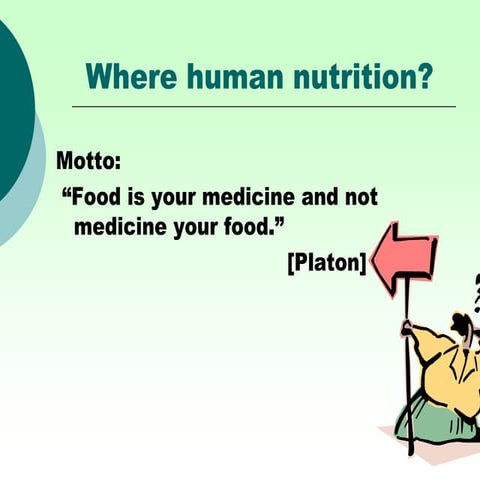 Where human nutrition?

Motto:

“Food is your medicine and not medicine your food.”

[Platon]